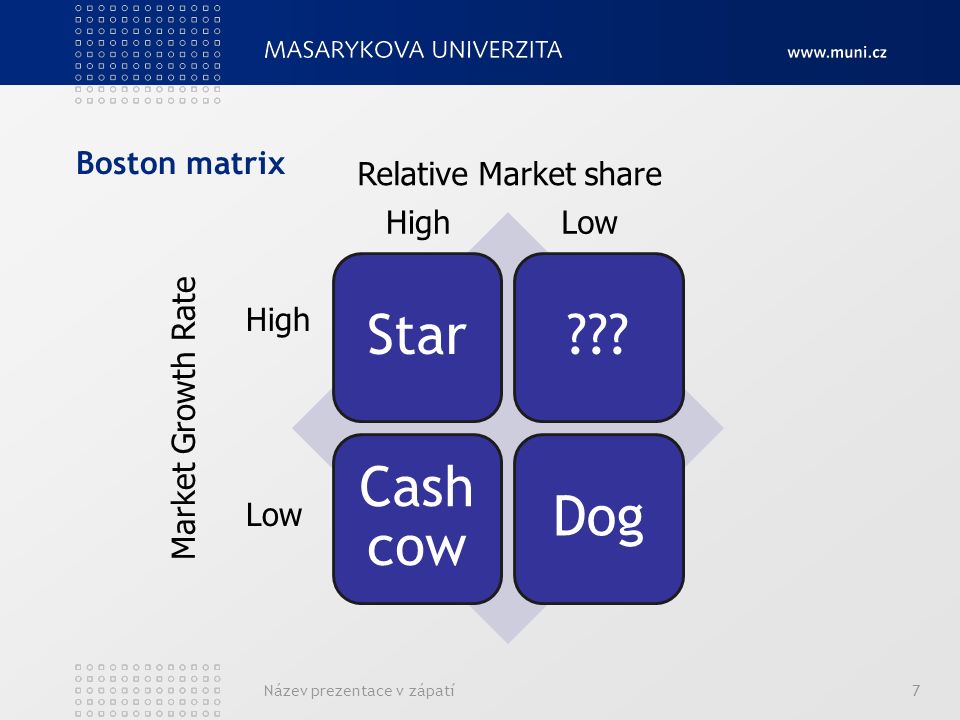 MASARYKOVA UNIVERZITA

www.muni.cz

Boston matrix

Relative Market share

High

Low

Market Growth Rate

High

Low

Star

???

Cash cow

Dog

Název prezentace v zápatí

7